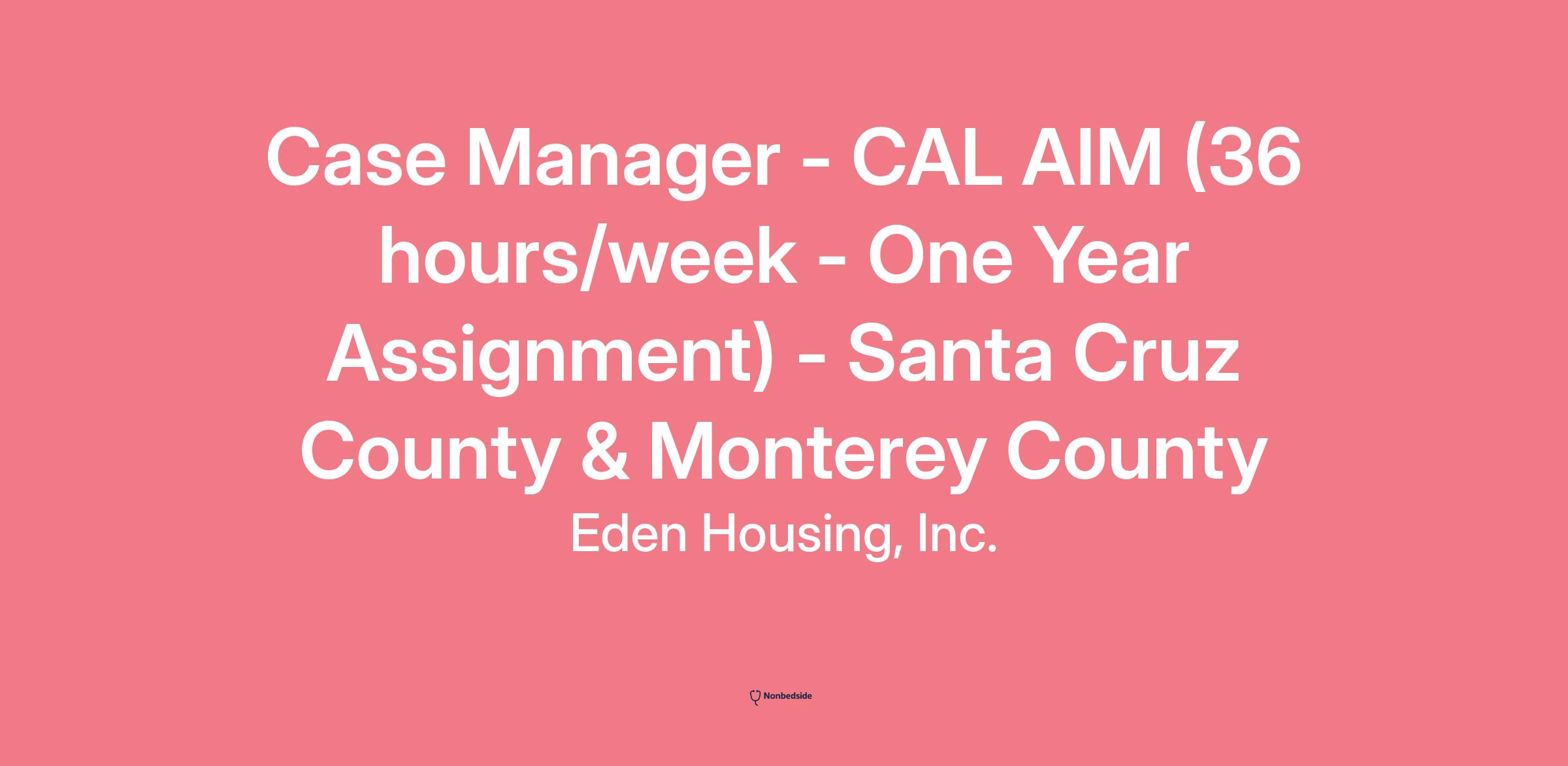 Case Manager - CAL AIM (36 hours/week - One Year Assignment) - Santa Cruz County & Monterey County

Eden Housing, Inc.

Nonbedside